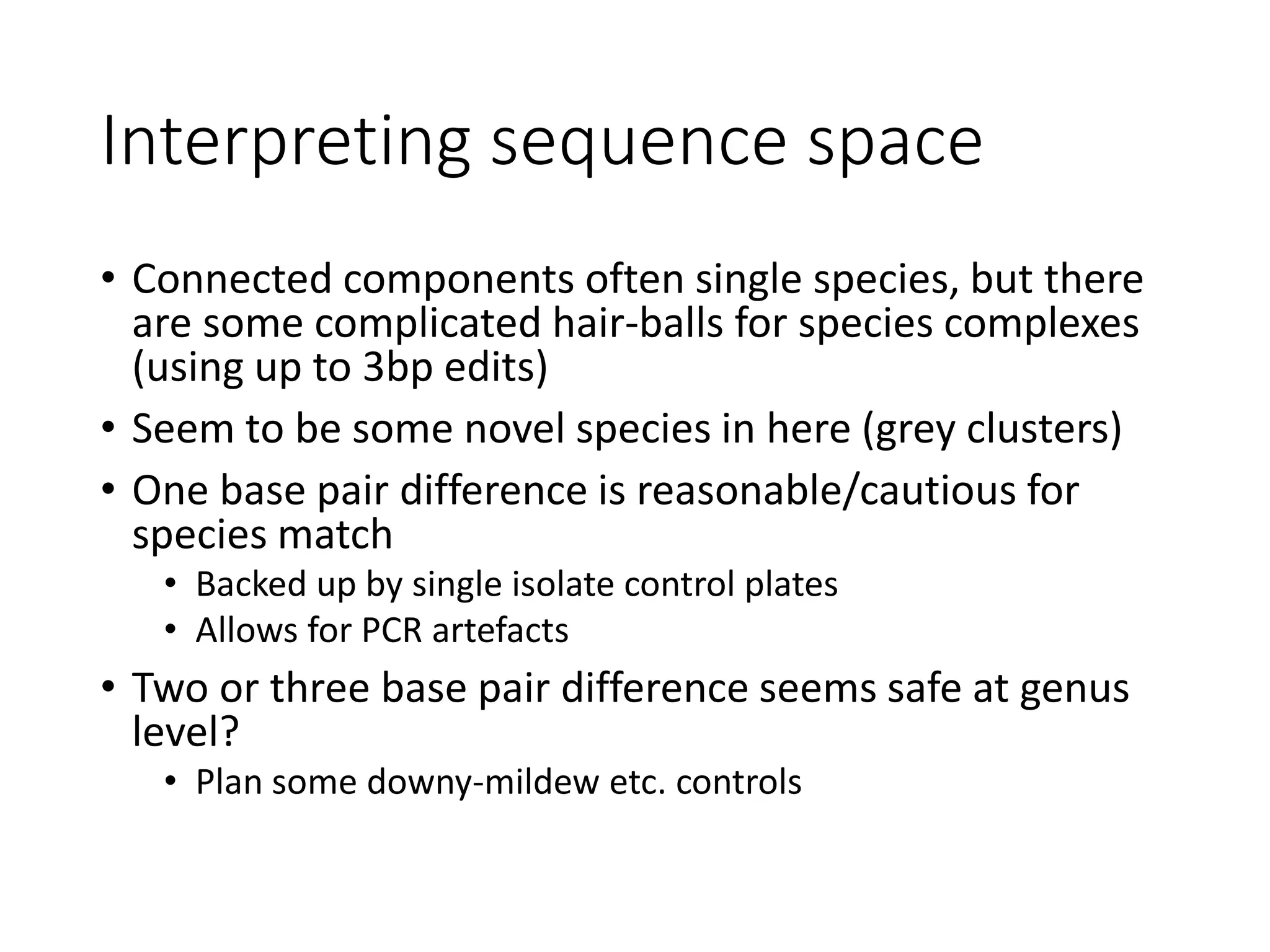 Interpreting sequence space

• Connected components often single species, but there are some complicated hair-balls for species complexes (using up to 3bp edits)
• Seem to be some novel species in here (grey clusters)
• One base pair difference is reasonable/cautious for species match
  • Backed up by single isolate control plates
  • Allows for PCR artefacts
• Two or three base pair difference seems safe at genus level?
  • Plan some downy-mildew etc. controls